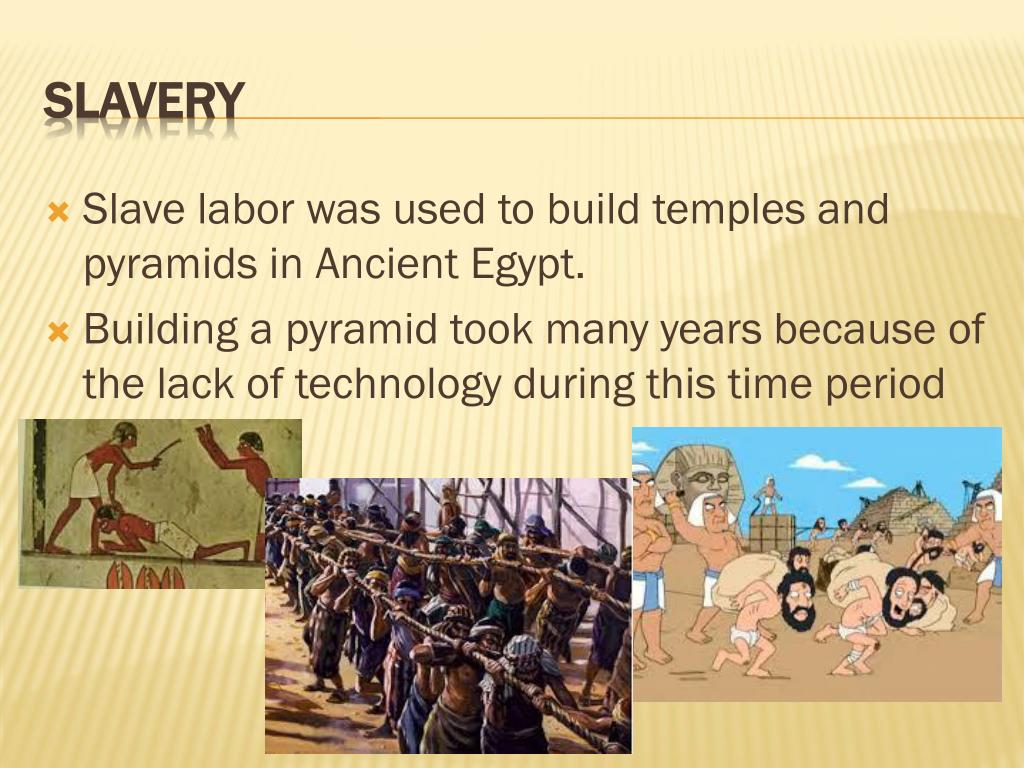 SLAVERY

Slave labor was used to build temples and pyramids in Ancient Egypt.

Building a pyramid took many years because of the lack of technology during this time period